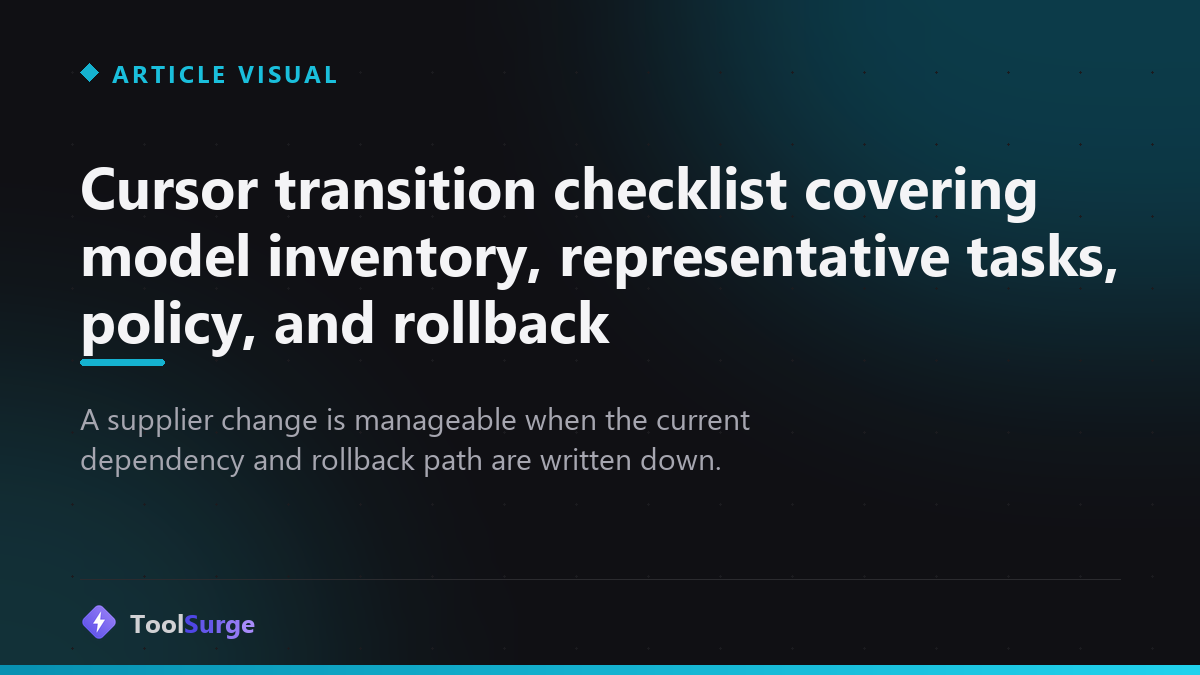 ARTICLE VISUAL

Cursor transition checklist covering model inventory, representative tasks, policy, and rollback

A supplier change is manageable when the current dependency and rollback path are written down.

ToolSurge